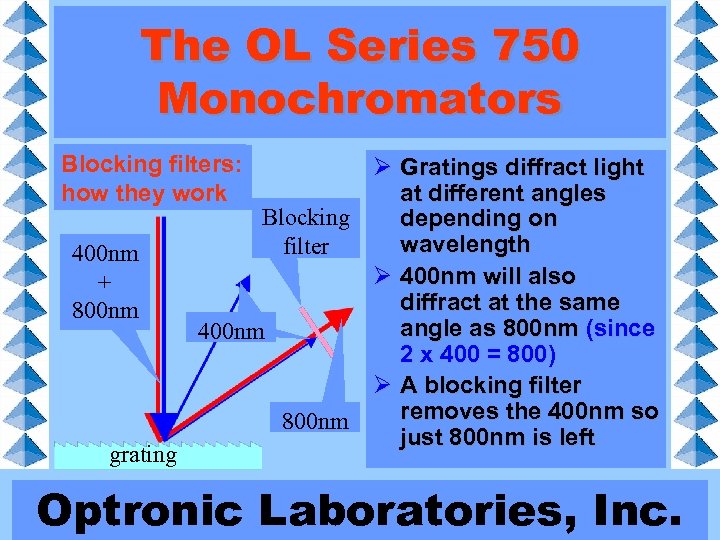 The OL Series 750 Monochromators

Blocking filters: how they work

400nm + 800nm

Blocking filter

400nm

800nm

grating

➢ Gratings diffract light at different angles depending on wavelength

➢ 400nm will also diffract at the same angle as 800nm (since 2 x 400 = 800)

➢ A blocking filter removes the 400nm so just 800nm is left

Optronic Laboratories, Inc.